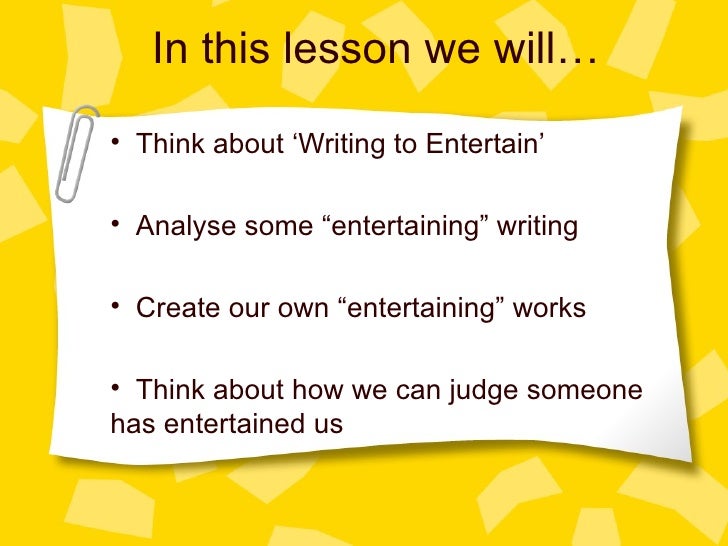 In this lesson we will…

• Think about ‘Writing to Entertain’

• Analyse some “entertaining” writing

• Create our own “entertaining” works

• Think about how we can judge someone has entertained us